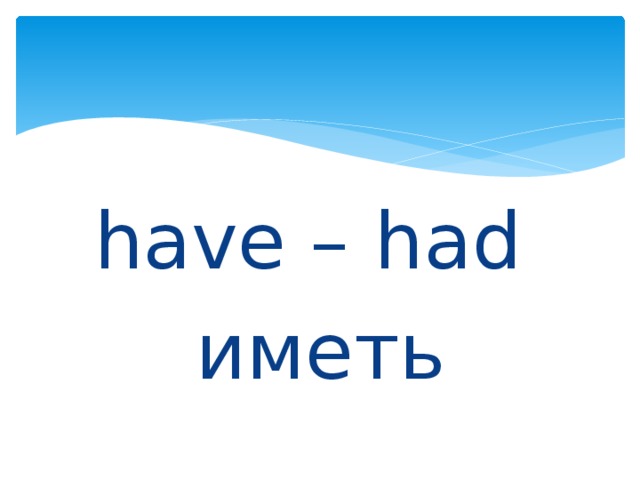 have – had
иметь